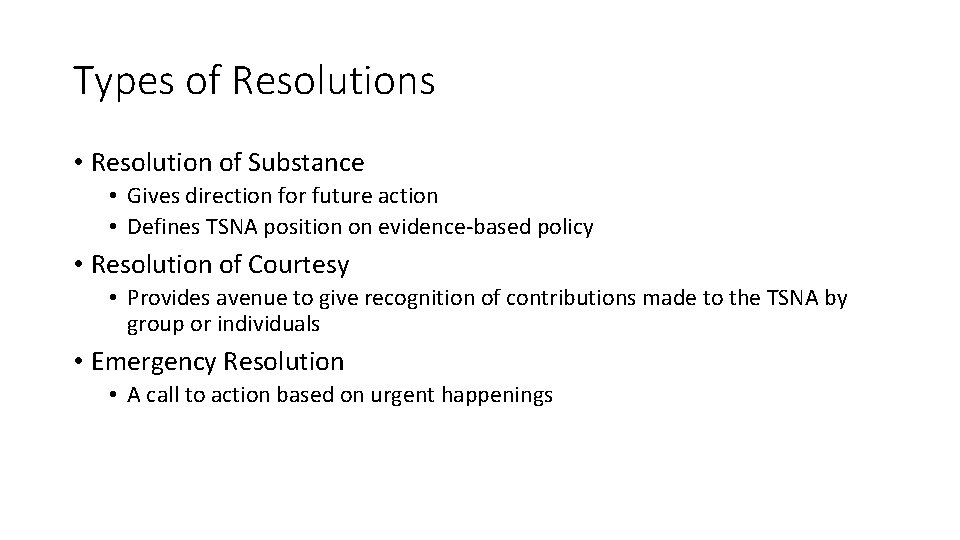 Types of Resolutions

• Resolution of Substance
  • Gives direction for future action
  • Defines TSNA position on evidence-based policy
• Resolution of Courtesy
  • Provides avenue to give recognition of contributions made to the TSNA by group or individuals
• Emergency Resolution
  • A call to action based on urgent happenings